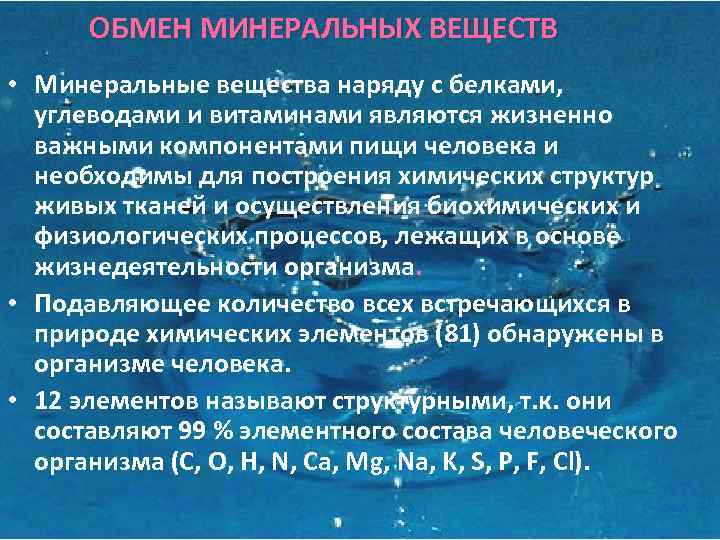 ОБМЕН МИНЕРАЛЬНЫХ ВЕЩЕСТВ

• Минеральные вещества наряду с белками, углеводами и витаминами являются жизненно важными компонентами пищи человека и необходимы для построения химических структур живых тканей и осуществления биохимических и физиологических процессов, лежащих в основе жизнедеятельности организма.

• Подавляющее количество всех встречающихся в природе химических элементов (81) обнаружены в организме человека.

• 12 элементов называют структурными, т.к. они составляют 99 % элементного состава человеческого организма (C, O, H, N, Ca, Mg, Na, K, S, P, F, Cl).